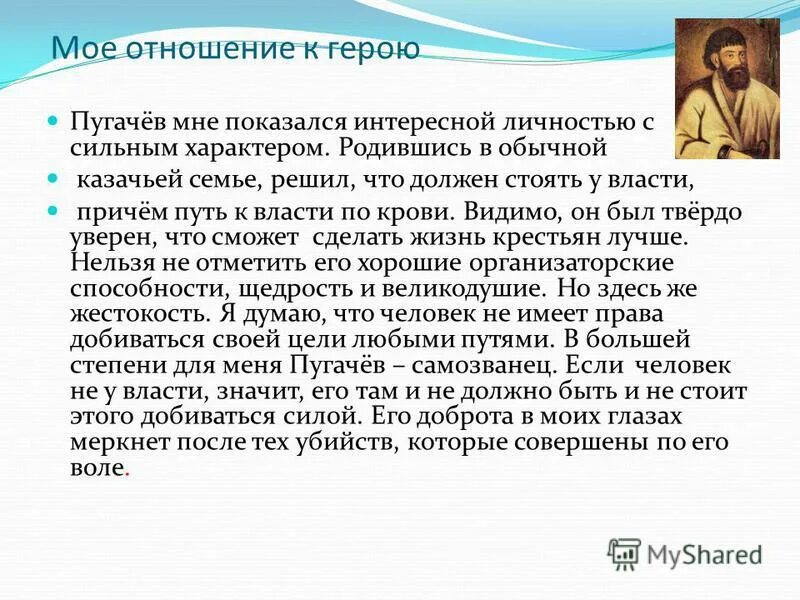 Мое отношение к герою

Пугачёв мне показался интересной личностью с сильным характером. Родившись в обычной

казачьей семье, решил, что должен стоять у власти,

причём путь к власти по крови. Видимо, он был твёрдо уверен, что сможет сделать жизнь крестьян лучше. Нельзя не отметить его хорошие организаторские способности, щедрость и великодушие. Но здесь же жестокость. Я думаю, что человек не имеет права добиваться своей цели любыми путями. В большей степени для меня Пугачёв – самозванец. Если человек не у власти, значит, его там и не должно быть и не стоит этого добиваться силой. Его доброта в моих глазах меркнет после тех убийств, которые совершены по его воле.

MyShared